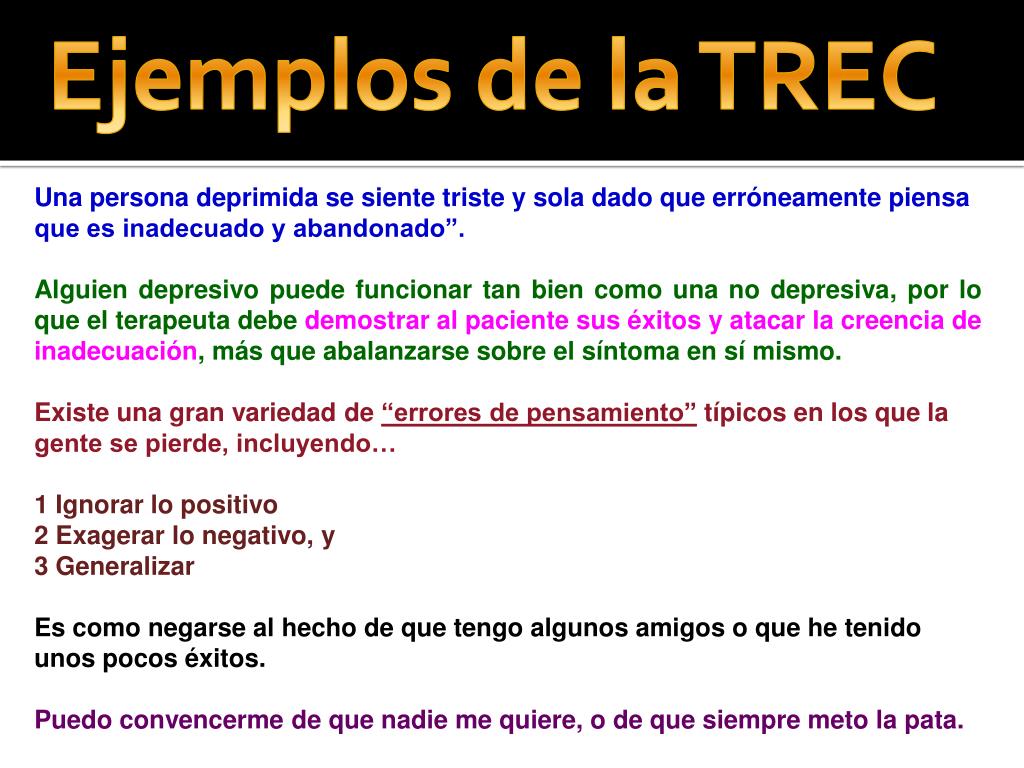 Ejemplos de la TREC

Una persona deprimida se siente triste y sola dado que erróneamente piensa que es inadecuado y abandonado”.

Alguien depresivo puede funcionar tan bien como una no depresiva, por lo que el terapeuta debe demostrar al paciente sus éxitos y atacar la creencia de inadecuación, más que abalanzarse sobre el síntoma en sí mismo.

Existe una gran variedad de “errores de pensamiento” típicos en los que la gente se pierde, incluyendo…

1 Ignorar lo positivo
2 Exagerar lo negativo, y
3 Generalizar

Es como negarse al hecho de que tengo algunos amigos o que he tenido unos pocos éxitos.

Puedo convencerme de que nadie me quiere, o de que siempre meto la pata.